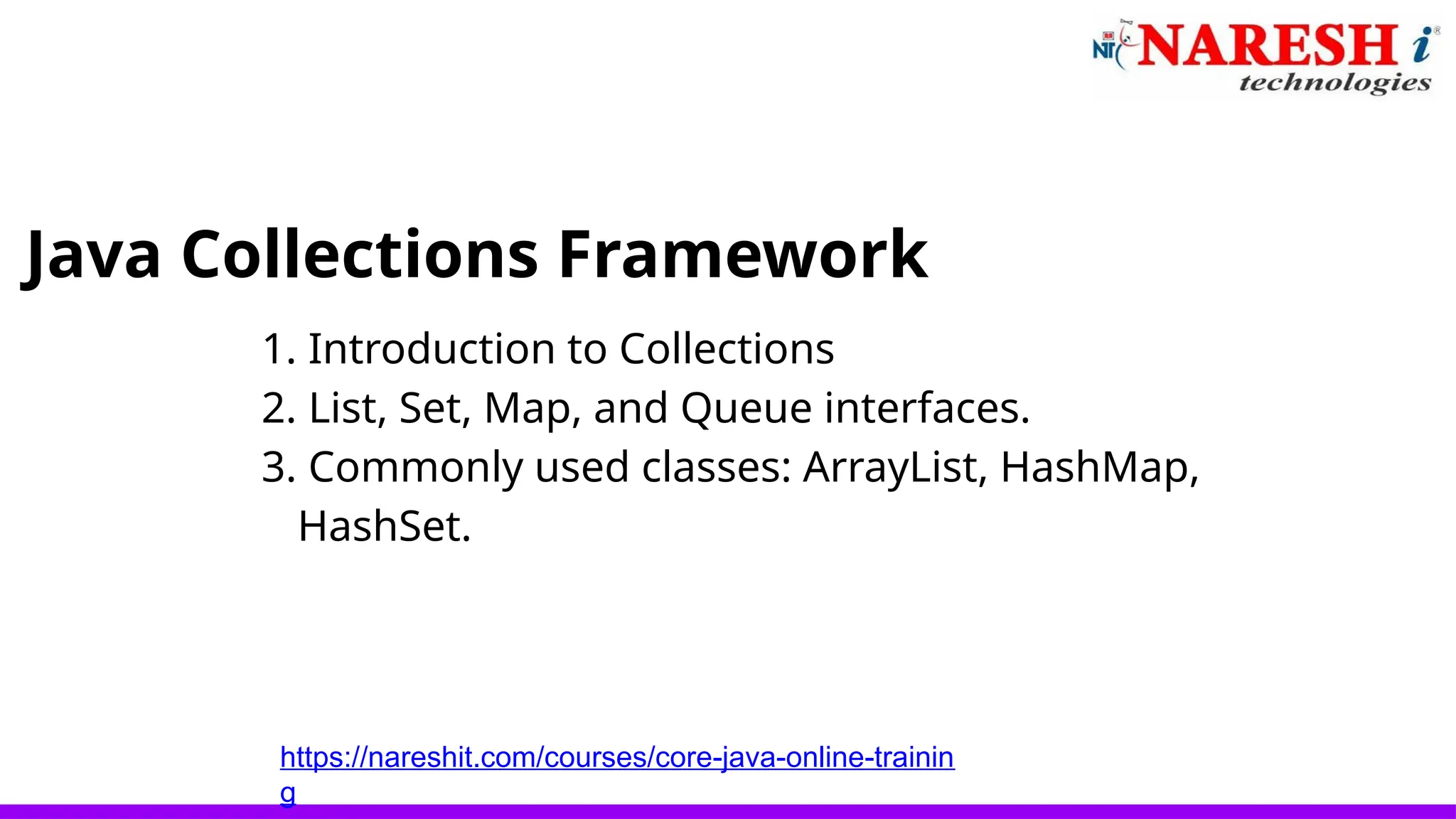 NIT NARESH i technologies

Java Collections Framework

1. Introduction to Collections
2. List, Set, Map, and Queue interfaces.
3. Commonly used classes: ArrayList, HashMap, HashSet.

https://nareshit.com/courses/core-java-online-training